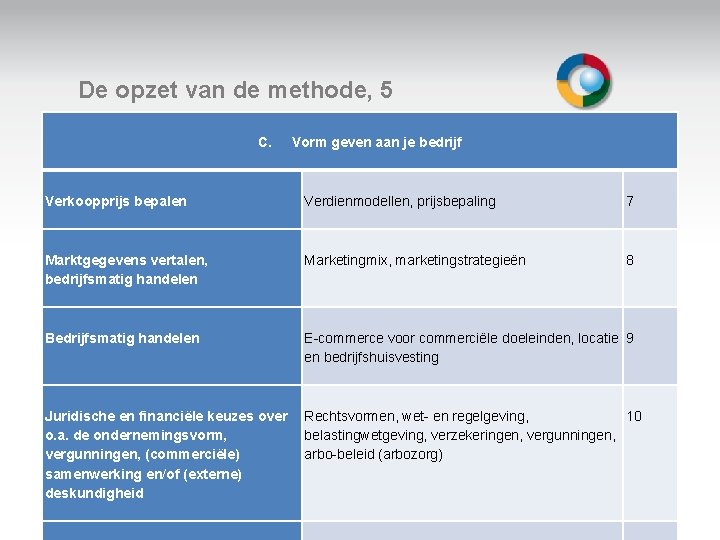 De opzet van de methode, 5

| C. Vorm geven aan je bedrijf | | |
|---|---|---|
| Verkoopprijs bepalen | Verdienmodellen, prijsbepaling | 7 |
| Marktgegevens vertalen, bedrijfsmatig handelen | Marketingmix, marketingstrategieën | 8 |
| Bedrijfsmatig handelen | E-commerce voor commerciële doeleinden, locatie en bedrijfshuisvesting | 9 |
| Juridische en financiële keuzes over o.a. de ondernemingsvorm, vergunningen, (commerciële) samenwerking en/of (externe) deskundigheid | Rechtsvormen, wet- en regelgeving, belastingwetgeving, verzekeringen, vergunningen, arbo-beleid (arbozorg) | 10 |